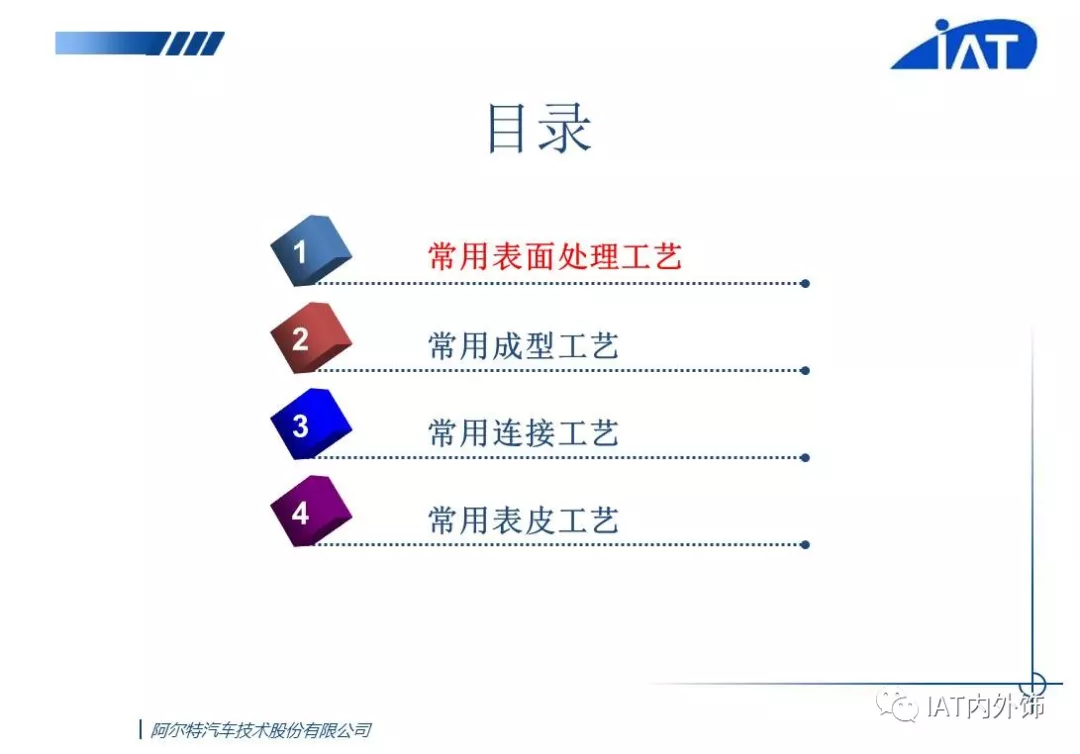 IAT

目录

1 常用表面处理工艺

2 常用成型工艺

3 常用连接工艺

4 常用表皮工艺

阿尔特汽车技术股份有限公司

IAT内外饰